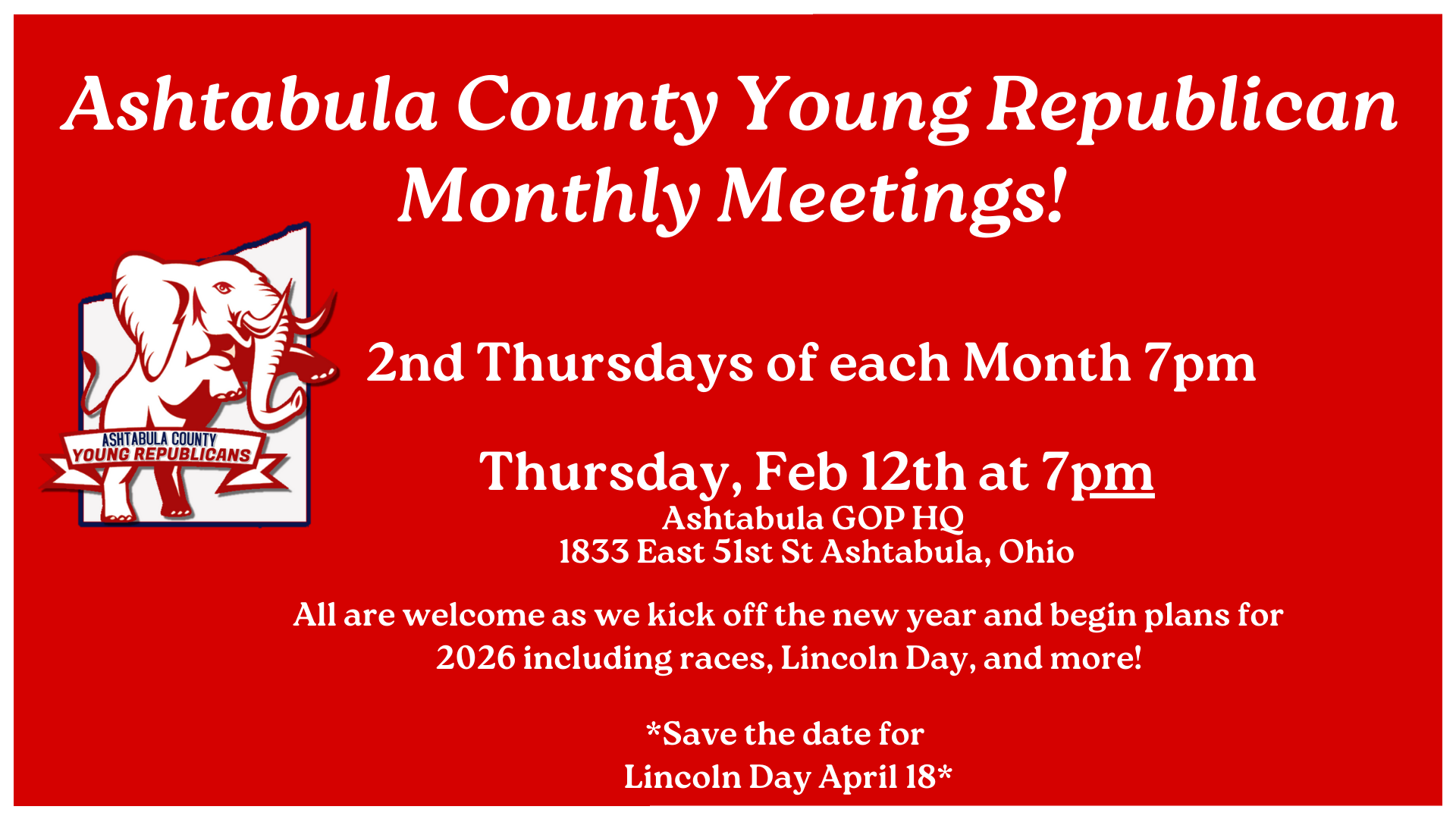 Ashtabula County Young Republican Monthly Meetings!

ASHTABULA COUNTY
YOUNG REPUBLICANS

2nd Thursdays of each Month 7pm

Thursday, Feb 12th at 7pm
Ashtabula GOP HQ
1833 East 51st St Ashtabula, Ohio

All are welcome as we kick off the new year and begin plans for 2026 including races, Lincoln Day, and more!

*Save the date for
Lincoln Day April 18*